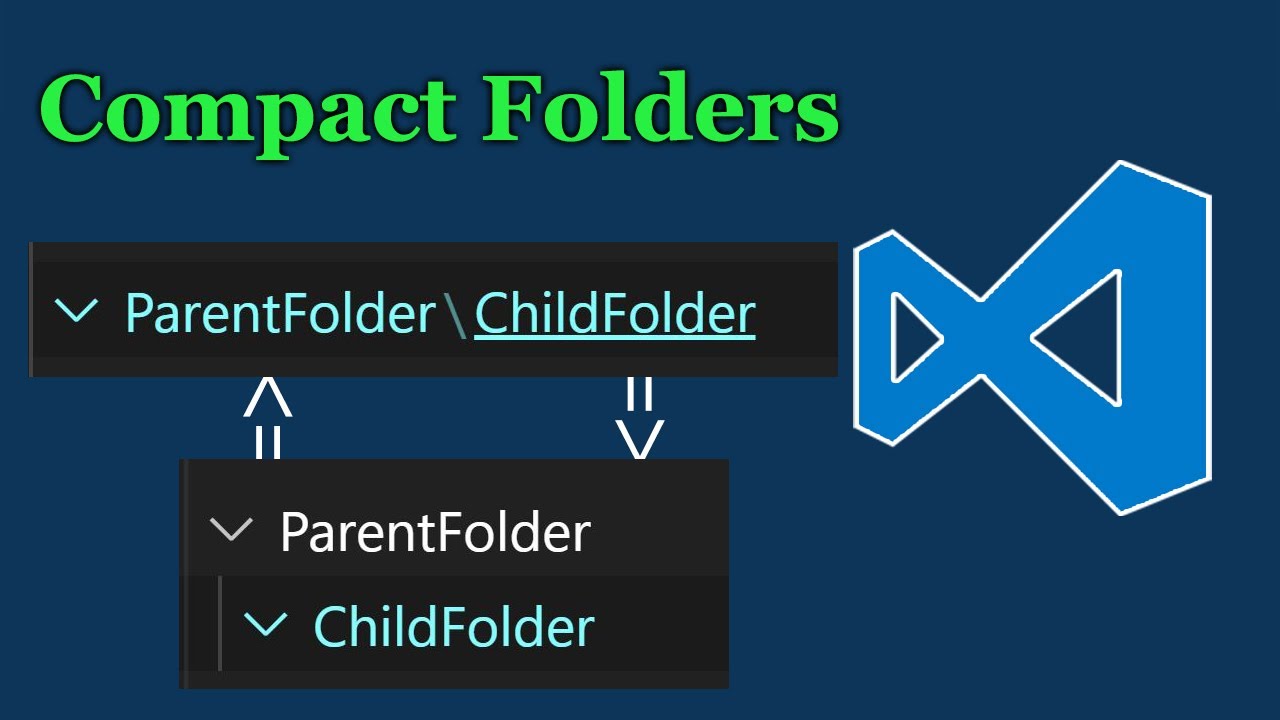 Compact Folders

ParentFolder \ ChildFolder

ParentFolder

ChildFolder